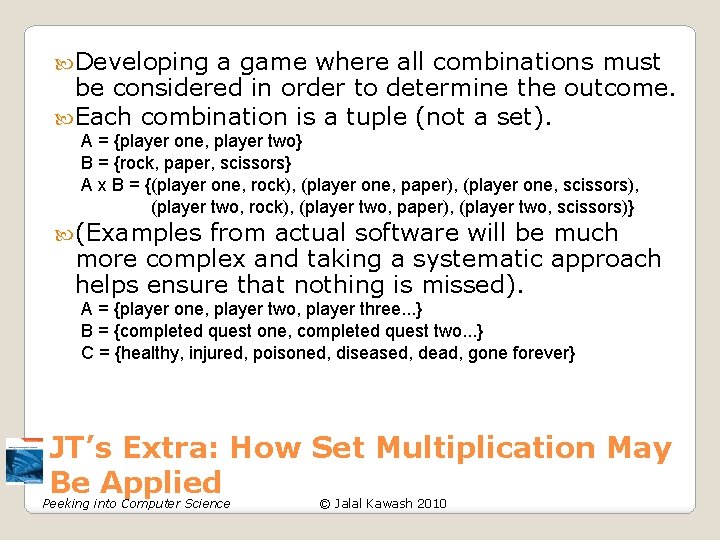 Developing a game where all combinations must be considered in order to determine the outcome.

Each combination is a tuple (not a set).

A = {player one, player two}
B = {rock, paper, scissors}
A x B = {(player one, rock), (player one, paper), (player one, scissors), (player two, rock), (player two, paper), (player two, scissors)}

(Examples from actual software will be much more complex and taking a systematic approach helps ensure that nothing is missed).

A = {player one, player two, player three...}
B = {completed quest one, completed quest two...}
C = {healthy, injured, poisoned, diseased, dead, gone forever}

JT's Extra: How Set Multiplication May Be Applied

Peeking into Computer Science © Jalal Kawash 2010